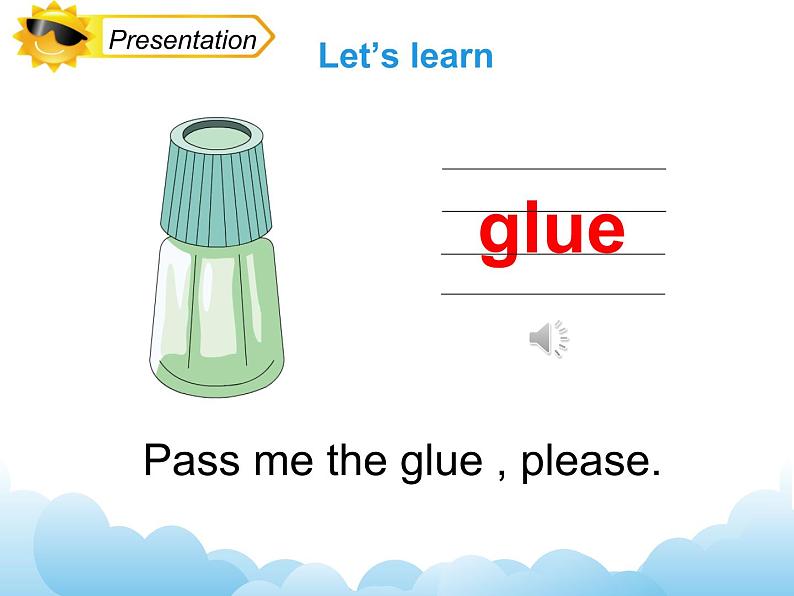 Presentation

Let's learn

glue

Pass me the glue , please.